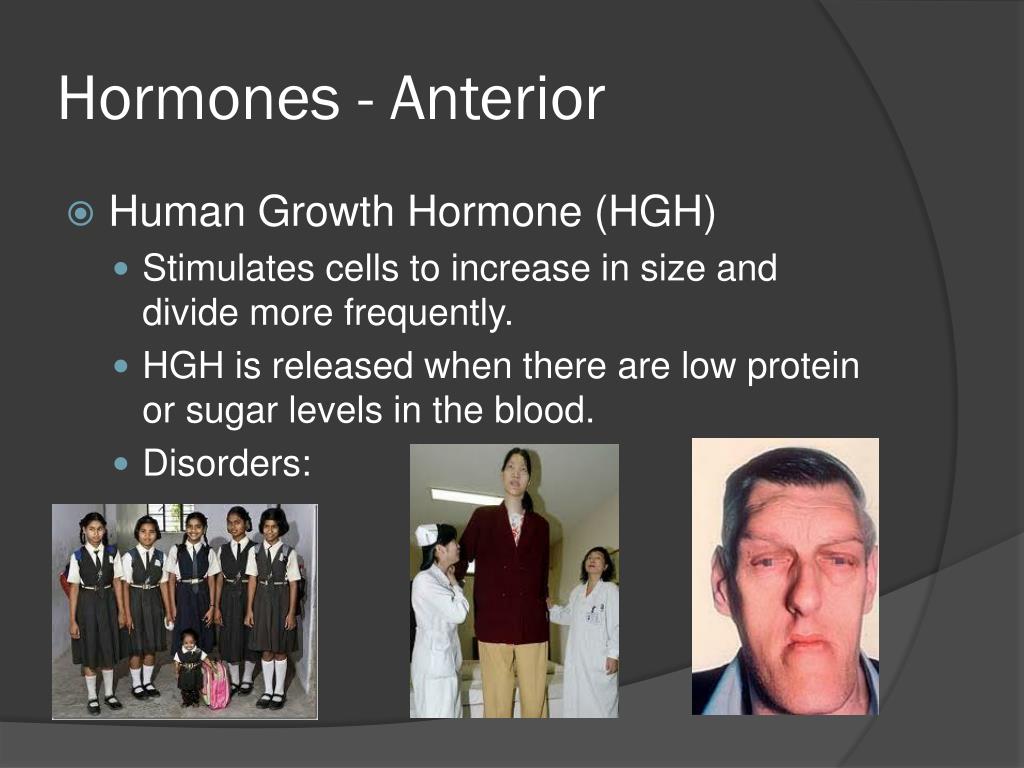 Hormones - Anterior

Human Growth Hormone (HGH)

Stimulates cells to increase in size and divide more frequently.

HGH is released when there are low protein or sugar levels in the blood.

Disorders: